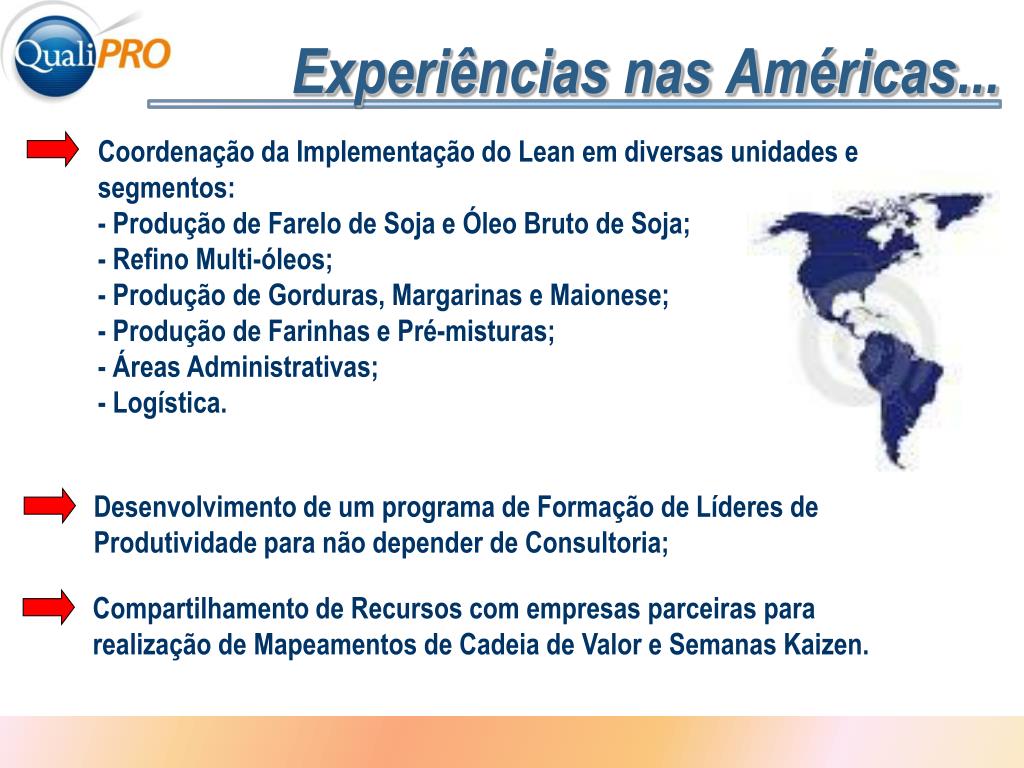 QualiPRO

Experiências nas Américas...

Coordenação da Implementação do Lean em diversas unidades e segmentos:
- Produção de Farelo de Soja e Óleo Bruto de Soja;
- Refino Multi-óleos;
- Produção de Gorduras, Margarinas e Maionese;
- Produção de Farinhas e Pré-misturas;
- Áreas Administrativas;
- Logística.

Desenvolvimento de um programa de Formação de Líderes de Produtividade para não depender de Consultoria;

Compartilhamento de Recursos com empresas parceiras para realização de Mapeamentos de Cadeia de Valor e Semanas Kaizen.